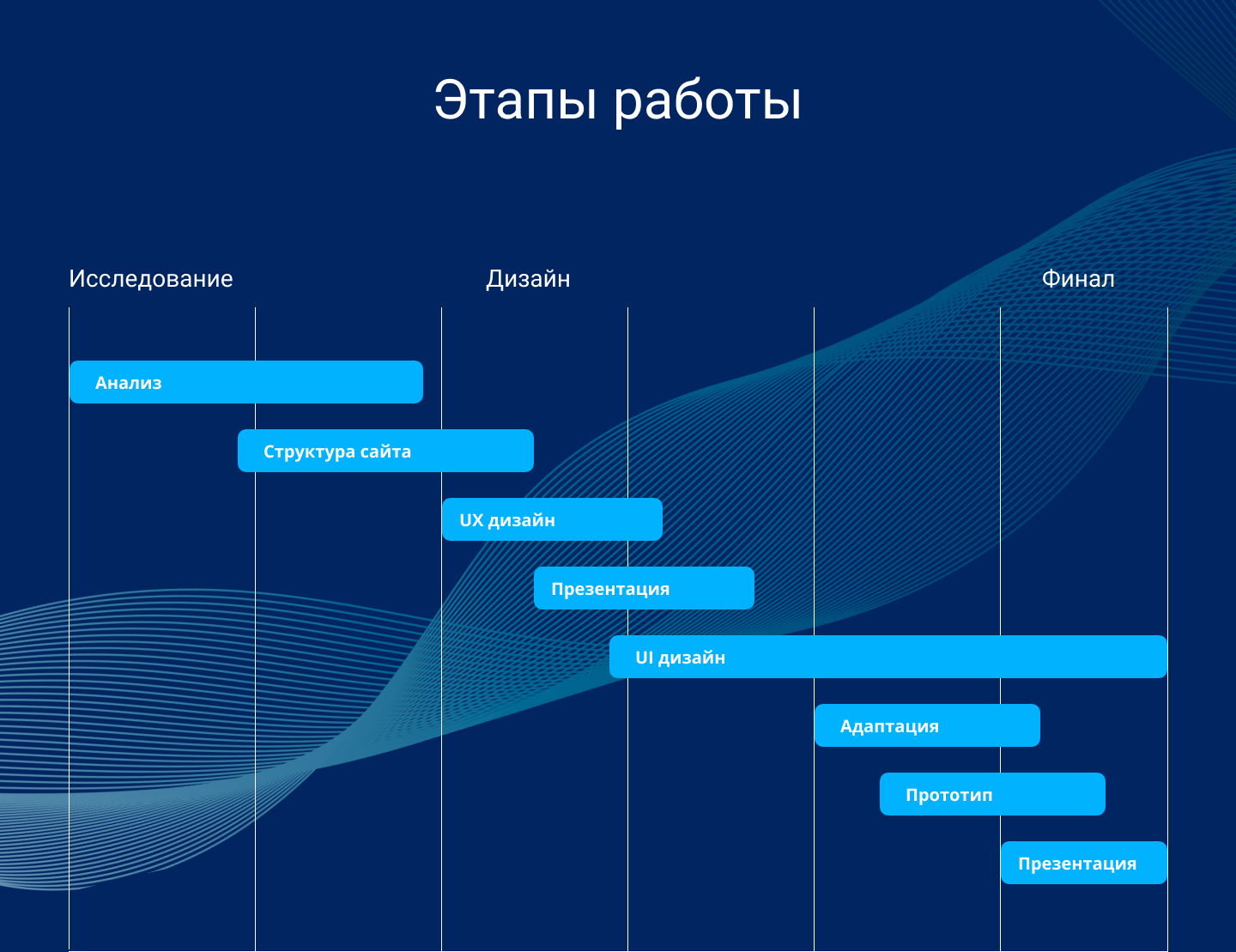 Этапы работы

Исследование

Дизайн

Финал

Анализ

Структура сайта

UX дизайн

Презентация

UI дизайн

Адаптация

Прототип

Презентация